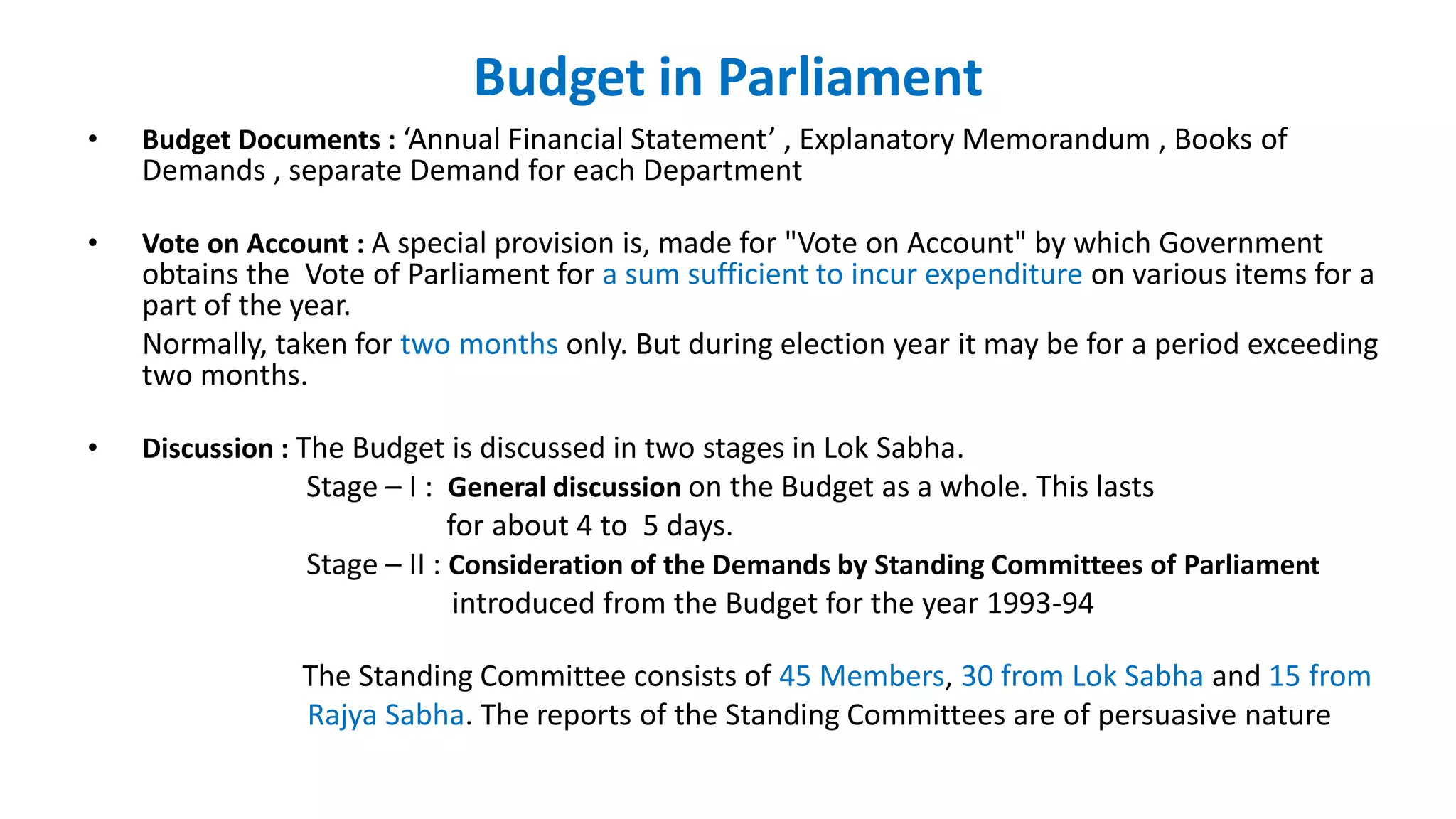 Budget in Parliament

• Budget Documents : ‘Annual Financial Statement’ , Explanatory Memorandum , Books of Demands , separate Demand for each Department

• Vote on Account : A special provision is, made for "Vote on Account" by which Government obtains the Vote of Parliament for a sum sufficient to incur expenditure on various items for a part of the year.

Normally, taken for two months only. But during election year it may be for a period exceeding two months.

• Discussion : The Budget is discussed in two stages in Lok Sabha.

Stage – I : General discussion on the Budget as a whole. This lasts for about 4 to 5 days.

Stage – II : Consideration of the Demands by Standing Committees of Parliament introduced from the Budget for the year 1993-94

The Standing Committee consists of 45 Members, 30 from Lok Sabha and 15 from Rajya Sabha. The reports of the Standing Committees are of persuasive nature